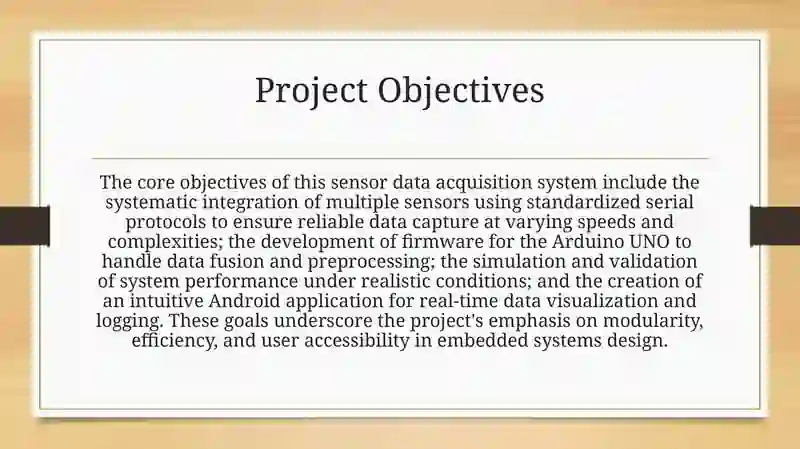 Project Objectives

The core objectives of this sensor data acquisition system include the systematic integration of multiple sensors using standardized serial protocols to ensure reliable data capture at varying speeds and complexities; the development of firmware for the Arduino UNO to handle data fusion and preprocessing; the simulation and validation of system performance under realistic conditions; and the creation of an intuitive Android application for real-time data visualization and logging. These goals underscore the project's emphasis on modularity, efficiency, and user accessibility in embedded systems design.